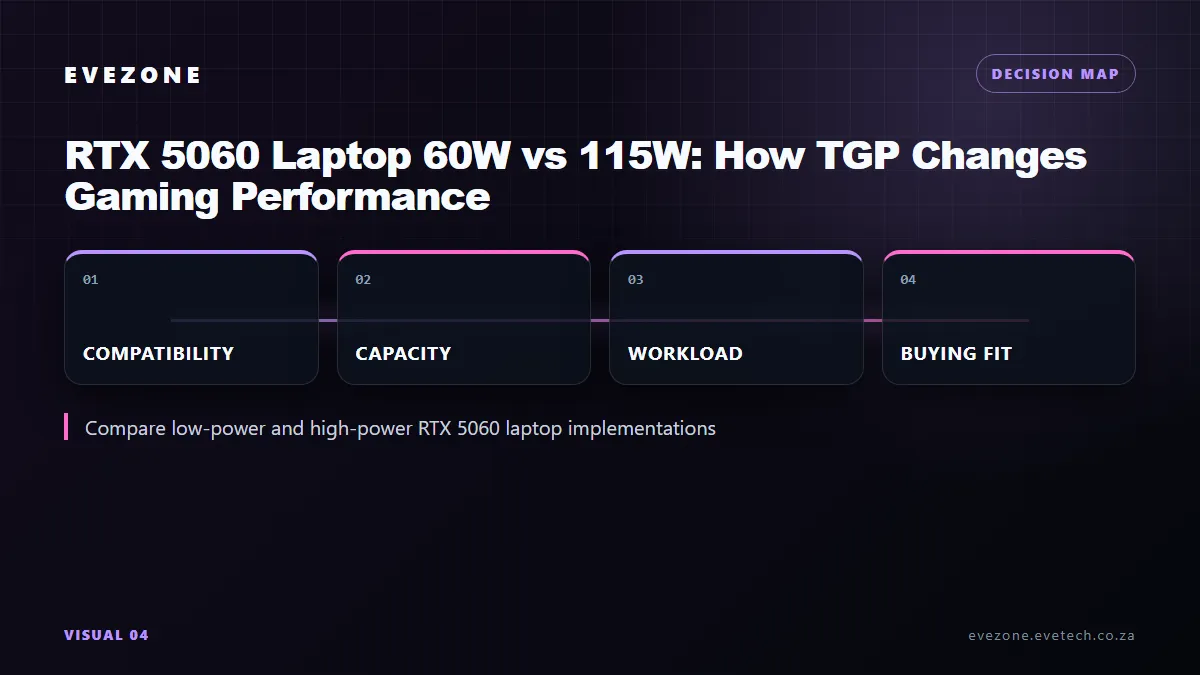 EVEZONE

DECISION MAP

RTX 5060 Laptop 60W vs 115W: How TGP Changes Gaming Performance

01

COMPATIBILITY

02

CAPACITY

03

WORKLOAD

04

BUYING FIT

Compare low-power and high-power RTX 5060 laptop implementations

VISUAL 04

evezone.evetech.co.za